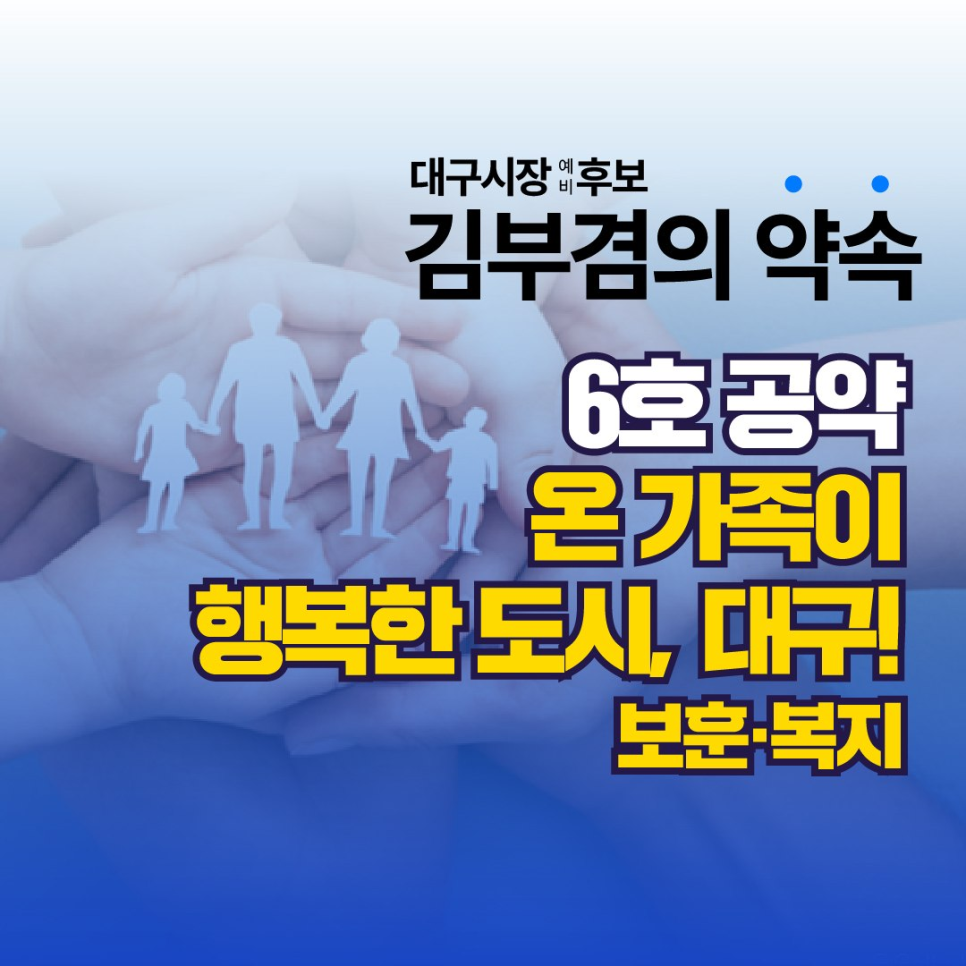 대구시장 예비후보
김부겸의 약속

6호 공약
온 가족이
행복한 도시, 대구!
보훈·복지